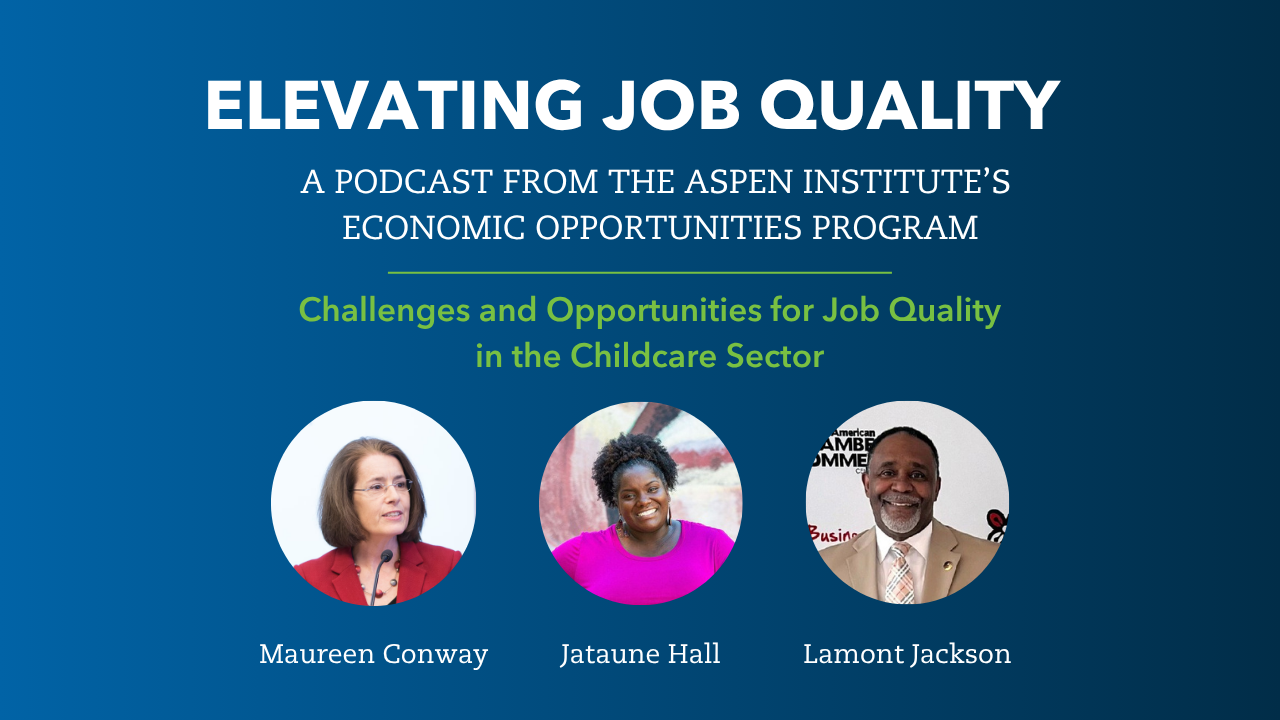 ELEVATING JOB QUALITY

A PODCAST FROM THE ASPEN INSTITUTE'S ECONOMIC OPPORTUNITIES PROGRAM

Challenges and Opportunities for Job Quality in the Childcare Sector

American
AMBE
OMME
Busin

Maureen Conway

Jataune Hall

Lamont Jackson